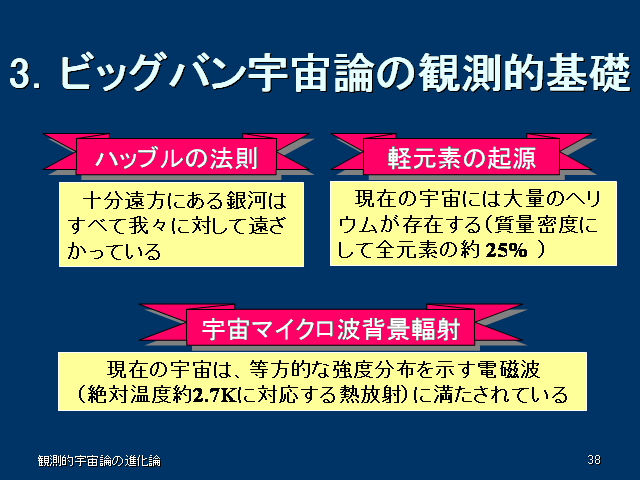 3. ビッグバン宇宙論の観測的基礎

ハッブルの法則

十分遠方にある銀河はすべて我々に対して遠ざかっている

軽元素の起源

現在の宇宙には大量のヘリウムが存在する（質量密度にして全元素の約 25% ）

宇宙マイクロ波背景輻射

現在の宇宙は、等方的な強度分布を示す電磁波（絶対温度約2.7Kに対応する熱放射）に満たされている

観測的宇宙論の進化論

38